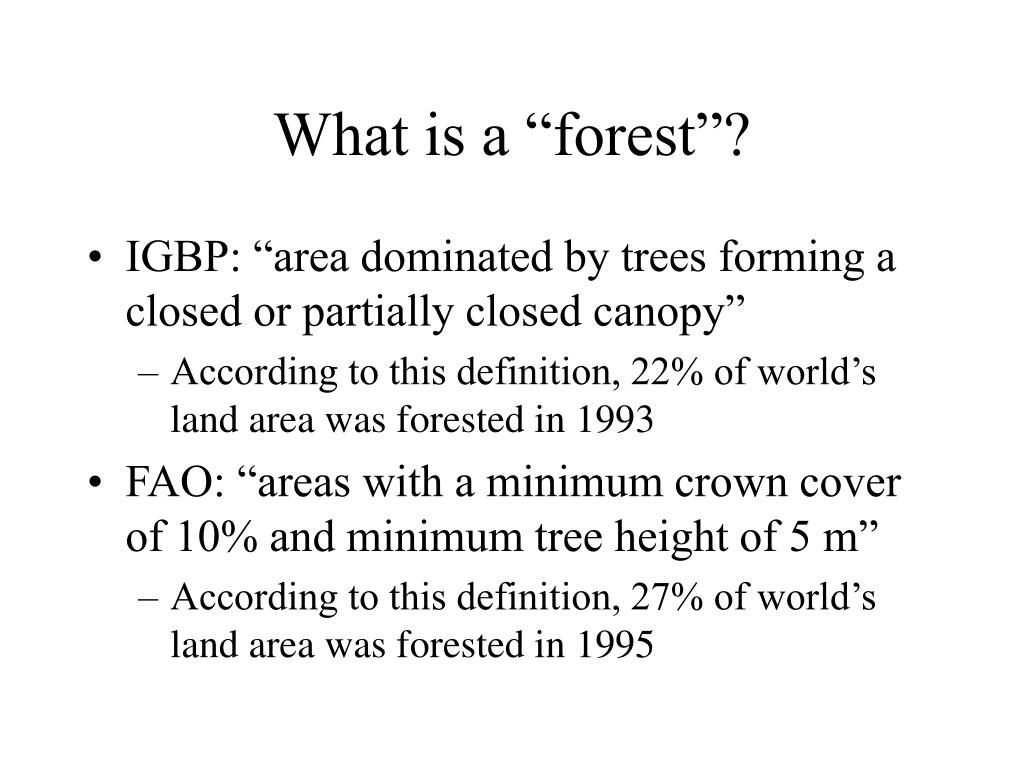 What is a “forest”?

• IGBP: “area dominated by trees forming a closed or partially closed canopy”
– According to this definition, 22% of world’s land area was forested in 1993

• FAO: “areas with a minimum crown cover of 10% and minimum tree height of 5 m”
– According to this definition, 27% of world’s land area was forested in 1995